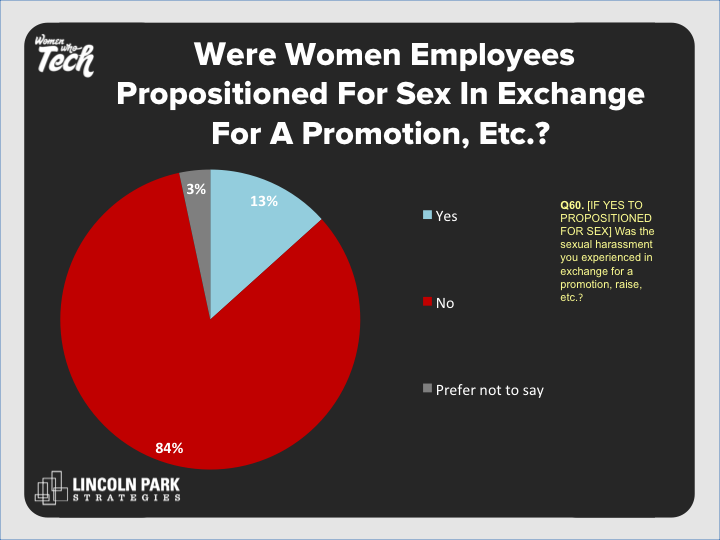 Women Who Tech

Were Women Employees Propositioned For Sex In Exchange For A Promotion, Etc.?

3%

13%

84%

Yes

No

Prefer not to say

Q60. [IF YES TO PROPOSITIONED FOR SEX] Was the sexual harassment you experienced in exchange for a promotion, raise, etc.?

LINCOLN PARK STRATEGIES